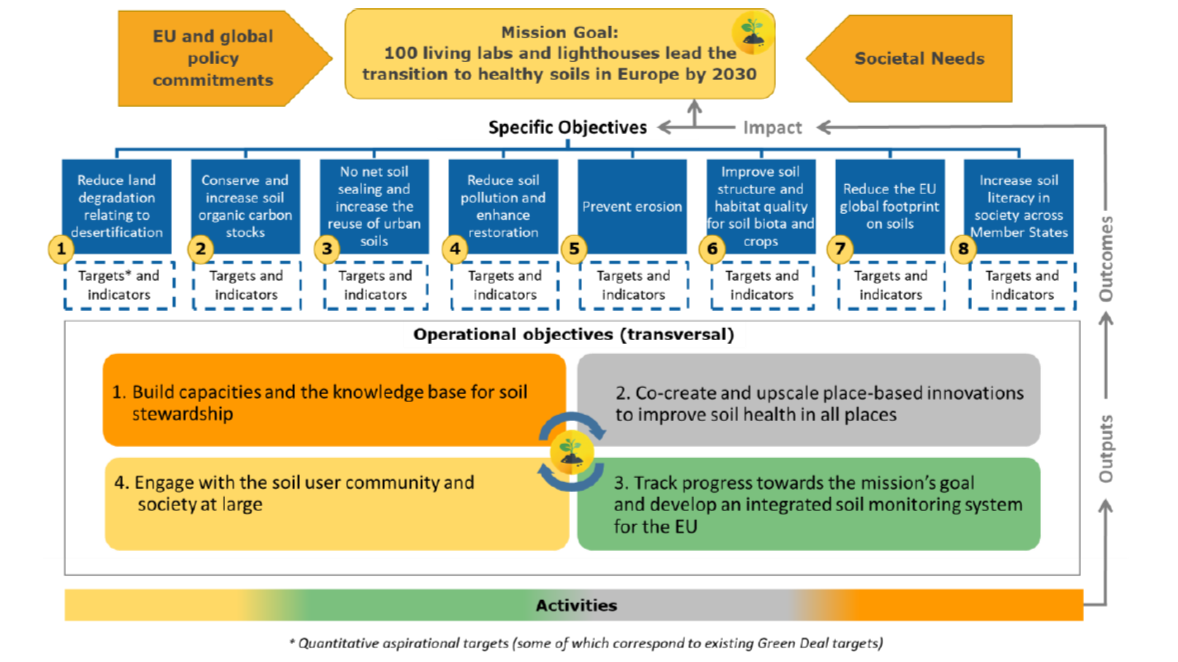 EU and global policy commitments

Mission Goal:
100 living labs and lighthouses lead the transition to healthy soils in Europe by 2030

Societal Needs

Specific Objectives

Impact

Reduce land degradation relating to desertification

1

Targets* and indicators

Conserve and increase soil organic carbon stocks

2

Targets and indicators

No net soil sealing and increase the reuse of urban soils

3

Targets and indicators

Reduce soil pollution and enhance restoration

4

Targets and indicators

Prevent erosion

5

Targets and indicators

Improve soil structure and habitat quality for soil biota and crops

6

Targets and indicators

Reduce the EU global footprint on soils

7

Targets and indicators

Increase soil literacy in society across Member States

8

Targets and indicators

Outcomes

Operational objectives (transversal)

1. Build capacities and the knowledge base for soil stewardship

2. Co-create and upscale place-based innovations to improve soil health in all places

4. Engage with the soil user community and society at large

3. Track progress towards the mission's goal and develop an integrated soil monitoring system for the EU

Outputs

Activities

* Quantitative aspirational targets (some of which correspond to existing Green Deal targets)